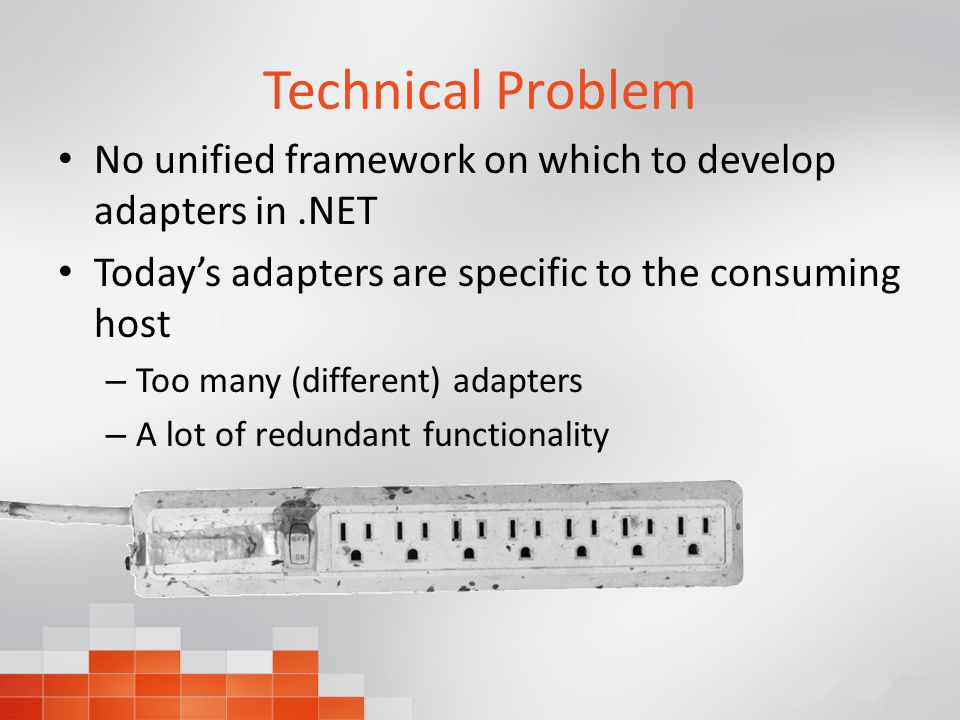 Technical Problem

• No unified framework on which to develop adapters in .NET

• Today's adapters are specific to the consuming host

– Too many (different) adapters

– A lot of redundant functionality

OFF

ON